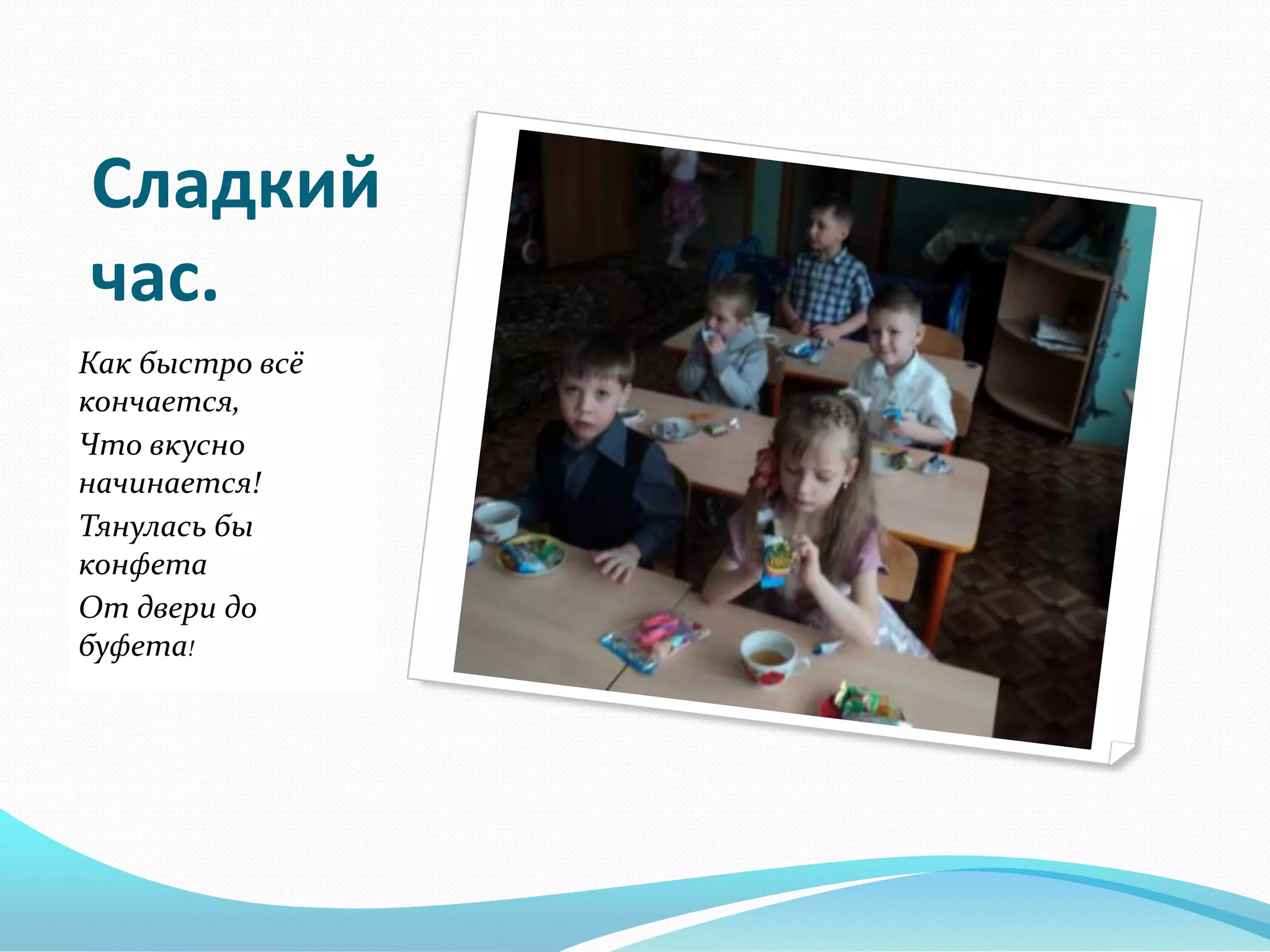 Сладкий час.

Как быстро всё кончается,
Что вкусно начинается!
Тянулась бы конфета
От двери до буфета!